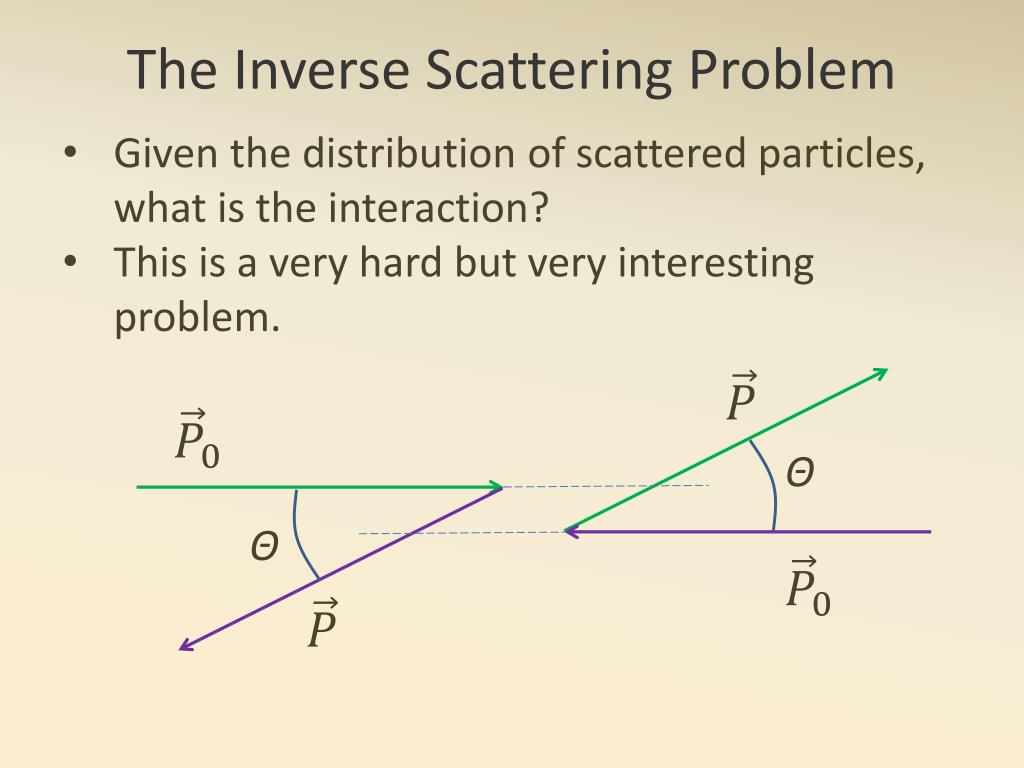 The Inverse Scattering Problem

• Given the distribution of scattered particles, what is the interaction?
• This is a very hard but very interesting problem.

$\vec{P}_0$

$\Theta$

$\vec{P}$

$\vec{P}$

$\Theta$

$\vec{P}_0$